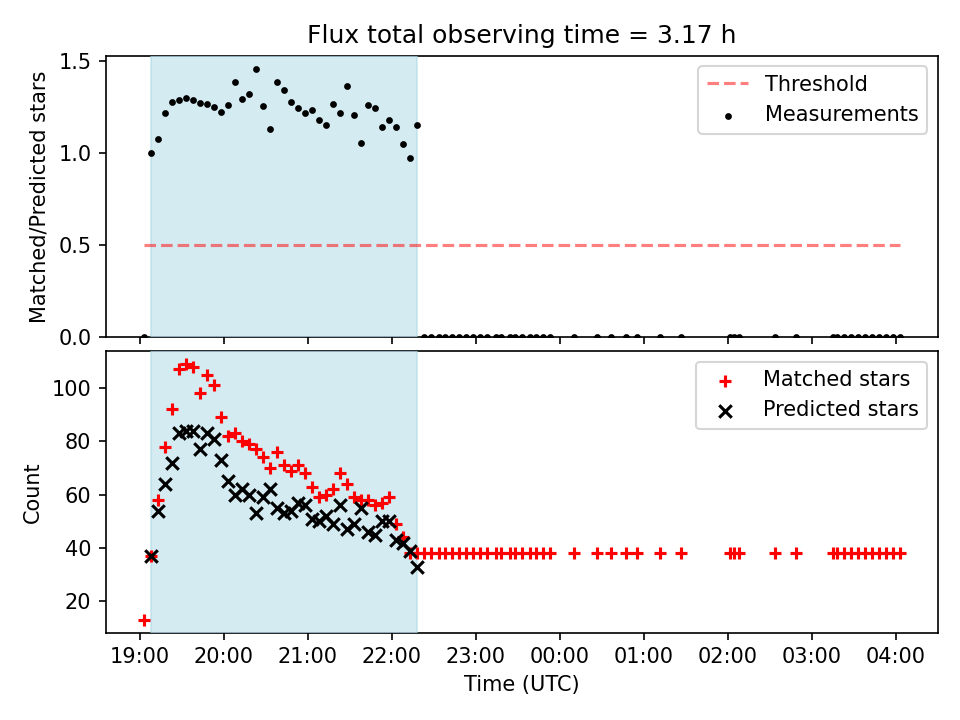 Flux total observing time = 3.17 h

Matched/Predicted stars

1.5
1.0
0.5
0.0

Threshold
Measurements

Count

100
80
60
40
20

Matched stars
Predicted stars

19:00 20:00 21:00 22:00 23:00 00:00 01:00 02:00 03:00 04:00

Time (UTC)